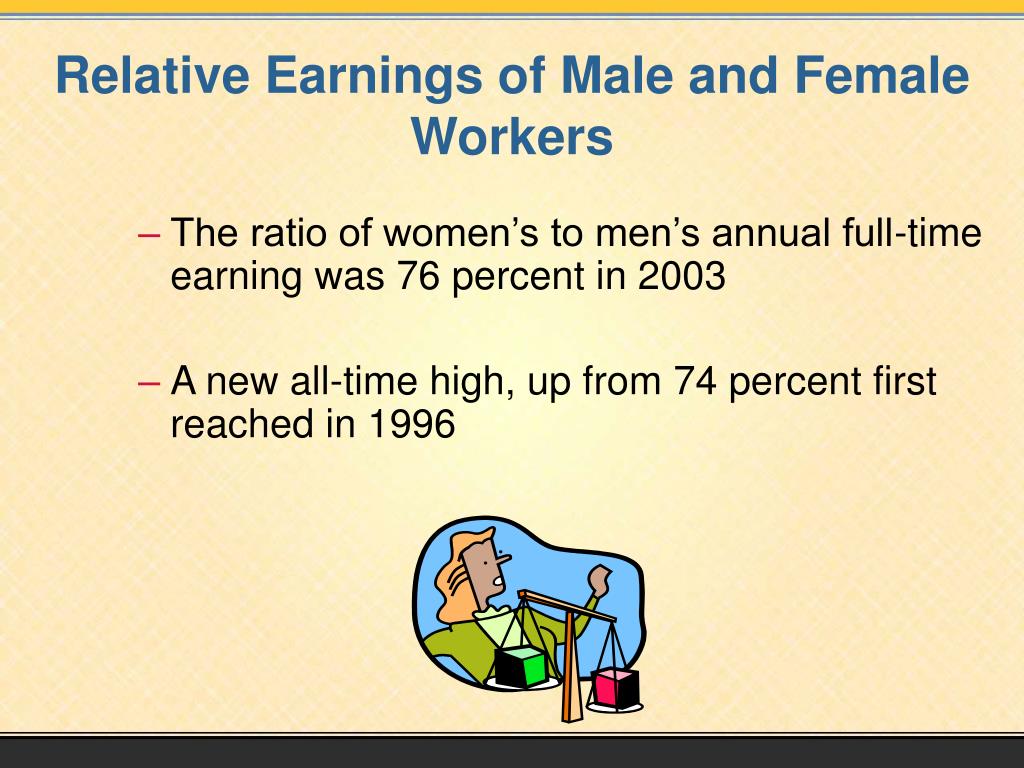 Relative Earnings of Male and Female Workers

– The ratio of women’s to men’s annual full-time earning was 76 percent in 2003

– A new all-time high, up from 74 percent first reached in 1996